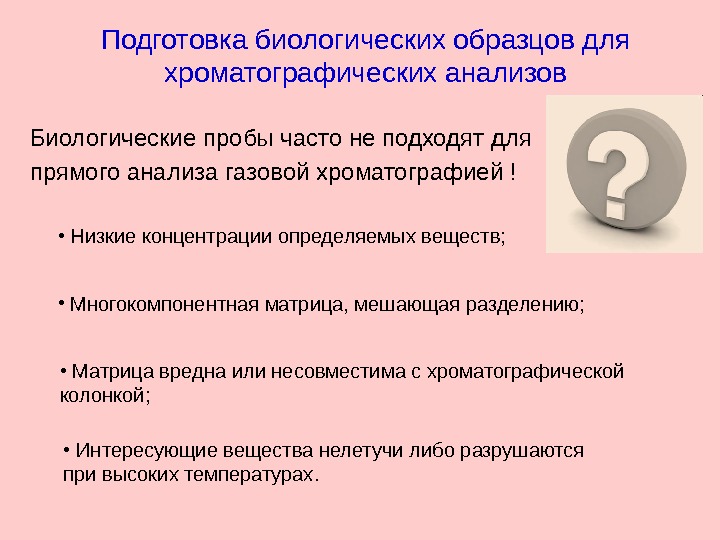 Подготовка биологических образцов для хроматографических анализов

Биологические пробы часто не подходят для прямого анализа газовой хроматографией !

?

• Низкие концентрации определяемых веществ;

• Многокомпонентная матрица, мешающая разделению;

• Матрица вредна или несовместима с хроматографической колонкой;

• Интересующие вещества нелетучи либо разрушаются при высоких температурах.